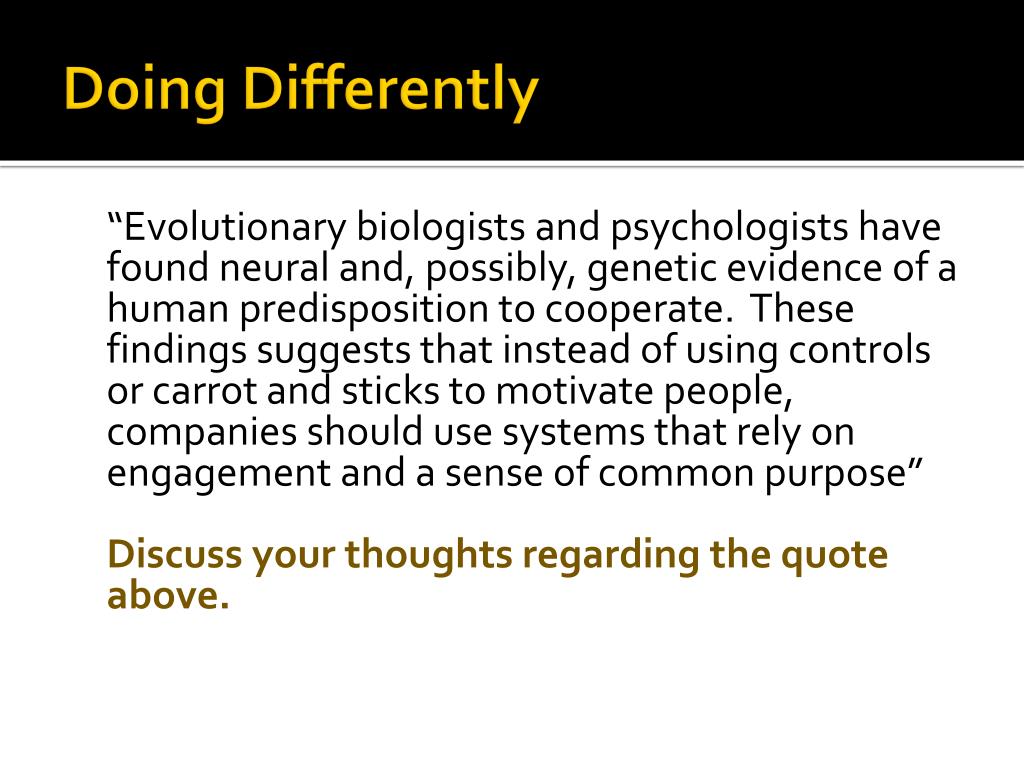 Doing Differently

“Evolutionary biologists and psychologists have found neural and, possibly, genetic evidence of a human predisposition to cooperate. These findings suggests that instead of using controls or carrot and sticks to motivate people, companies should use systems that rely on engagement and a sense of common purpose”

Discuss your thoughts regarding the quote above.